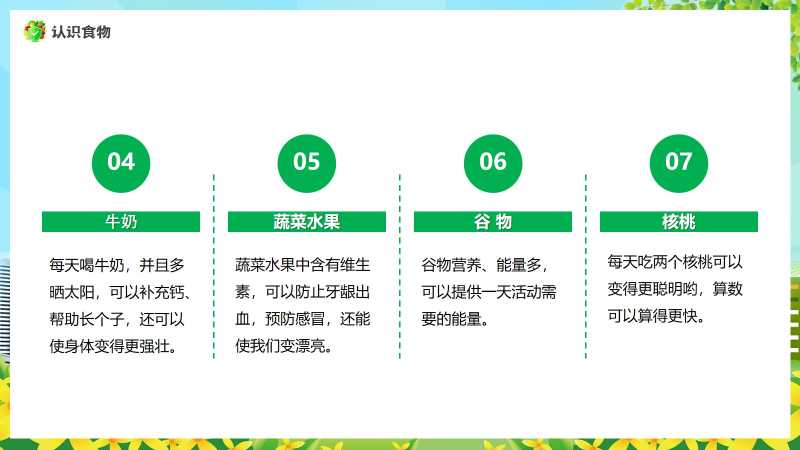 认识食物

04

牛奶

每天喝牛奶，并且多晒太阳，可以补充钙、帮助长个子，还可以使身体变得更强壮。

05

蔬菜水果

蔬菜水果中含有维生素，可以防止牙龈出血，预防感冒，还能使我们变漂亮。

06

谷 物

谷物营养、能量多，可以提供一天活动需要的能量。

07

核桃

每天吃两个核桃可以变得更聪明哟，算数可以算得更快。